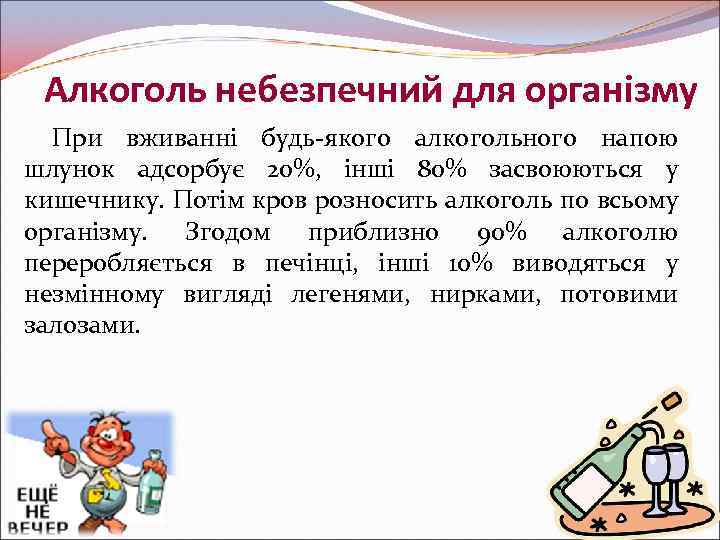 Алкоголь небезпечний для організму

При вживанні будь-якого алкогольного напою шлунок адсорбує 20%, інші 80% засвоюються у кишечнику. Потім кров розносить алкоголь по всьому організму. Згодом приблизно 90% алкоголю переробляється в печінці, інші 10% виводяться у незмінному вигляді легенями, нирками, потовими залозами.

ЕЩЁ НЕ ВЕЧЕР